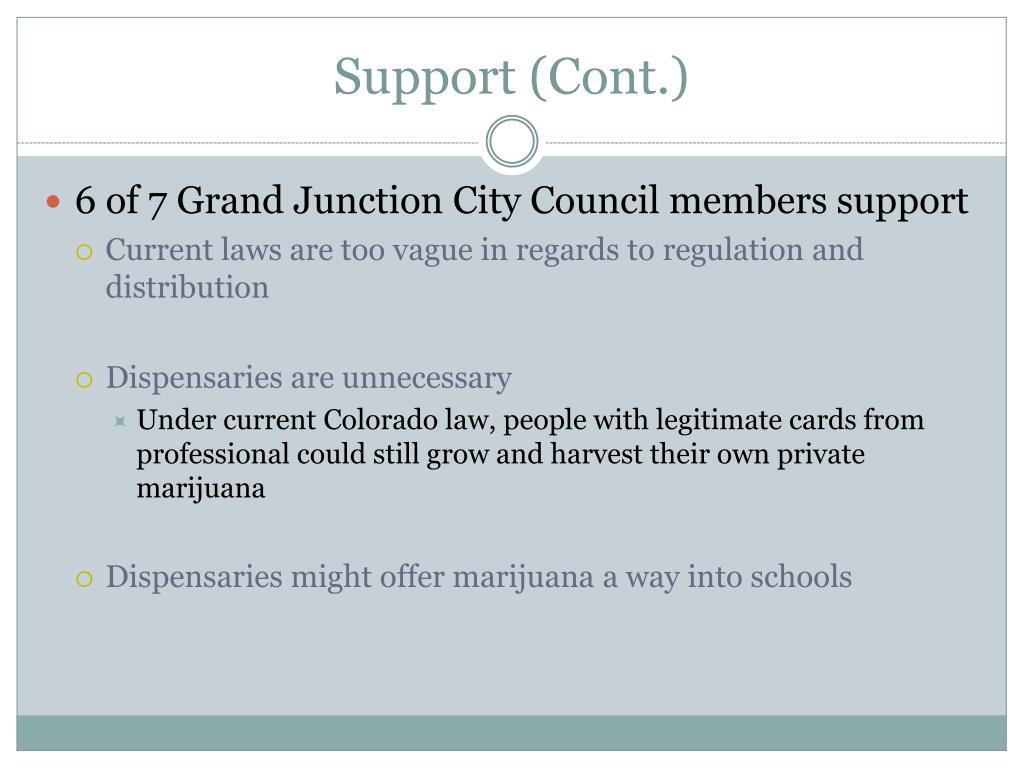 Support (Cont.)

6 of 7 Grand Junction City Council members support

Current laws are too vague in regards to regulation and distribution

Dispensaries are unnecessary

Under current Colorado law, people with legitimate cards from professional could still grow and harvest their own private marijuana

Dispensaries might offer marijuana a way into schools